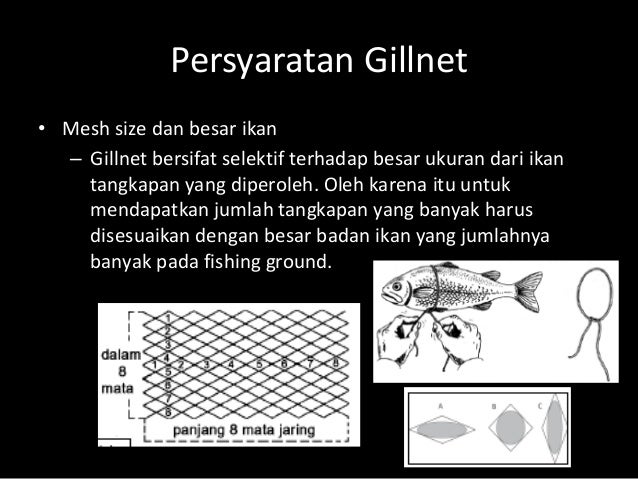 Persyaratan Gillnet

• Mesh size dan besar ikan

– Gillnet bersifat selektif terhadap besar ukuran dari ikan tangkapan yang diperoleh. Oleh karena itu untuk mendapatkan jumlah tangkapan yang banyak harus disesuaikan dengan besar badan ikan yang jumlahnya banyak pada fishing ground.

dalam 8 mata

1 2 3 4 5 6 7 8

1 2 3 4 5 6 7 8

panjang 8 mata jaring

A B C